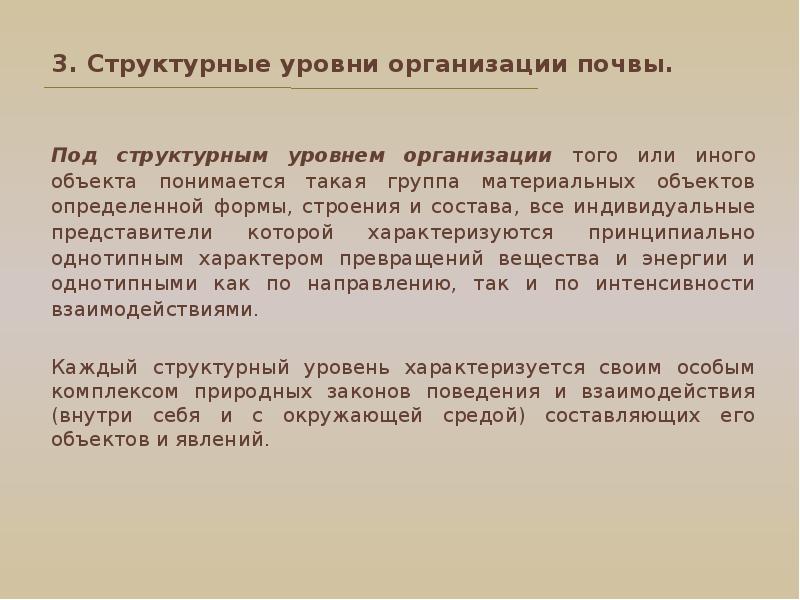 3. Структурные уровни организации почвы.

Под структурным уровнем организации того или иного объекта понимается такая группа материальных объектов определенной формы, строения и состава, все индивидуальные представители которой характеризуются принципиально однотипным характером превращений вещества и энергии и однотипными как по направлению, так и по интенсивности взаимодействиями.

Каждый структурный уровень характеризуется своим особым комплексом природных законов поведения и взаимодействия (внутри себя и с окружающей средой) составляющих его объектов и явлений.